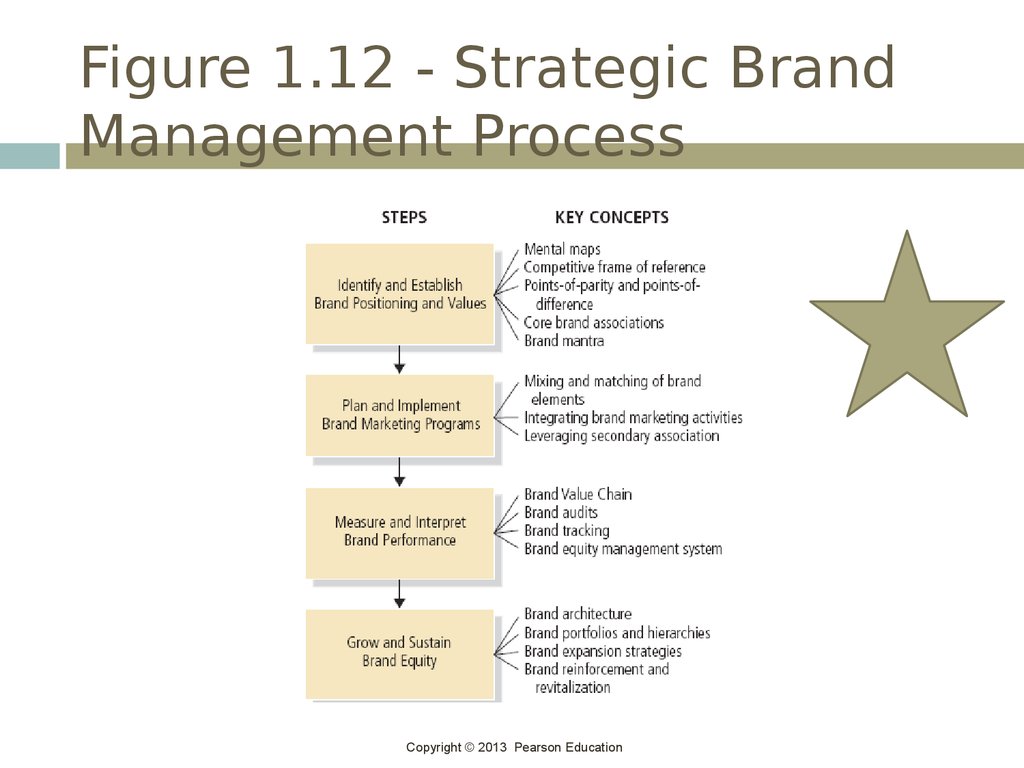 Figure 1.12 - Strategic Brand Management Process

STEPS

KEY CONCEPTS

Identify and Establish Brand Positioning and Values

Mental maps
Competitive frame of reference
Points-of-parity and points-of-difference
Core brand associations
Brand mantra

Plan and Implement Brand Marketing Programs

Mixing and matching of brand elements
Integrating brand marketing activities
Leveraging secondary association

Measure and Interpret Brand Performance

Brand Value Chain
Brand audits
Brand tracking
Brand equity management system

Grow and Sustain Brand Equity

Brand architecture
Brand portfolios and hierarchies
Brand expansion strategies
Brand reinforcement and revitalization

Copyright © 2013 Pearson Education